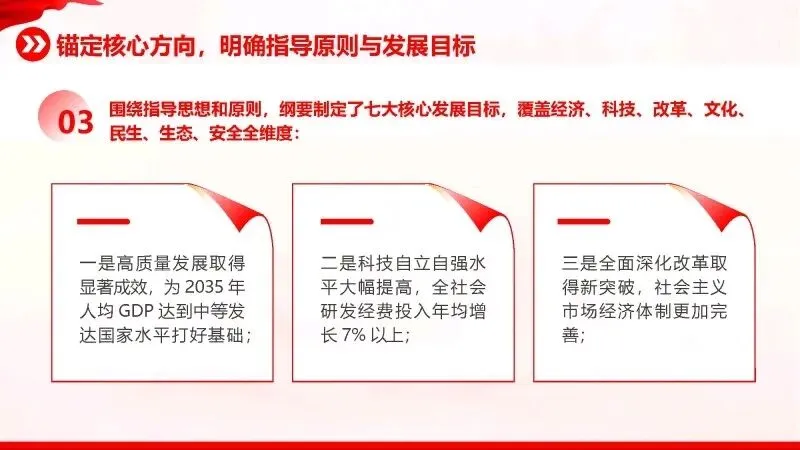 锚定核心方向，明确指导原则与发展目标

03 围绕指导思想和原则，纲要制定了七大核心发展目标，覆盖经济、科技、改革、文化、民生、生态、安全全维度：

一是高质量发展取得显著成效，为 2035 年人均 GDP 达到中等发达国家水平打好基础；

二是科技自立自强水平大幅提高，全社会研发经费投入年均增长 7% 以上；

三是全面深化改革取得新突破，社会主义市场经济体制更加完善；